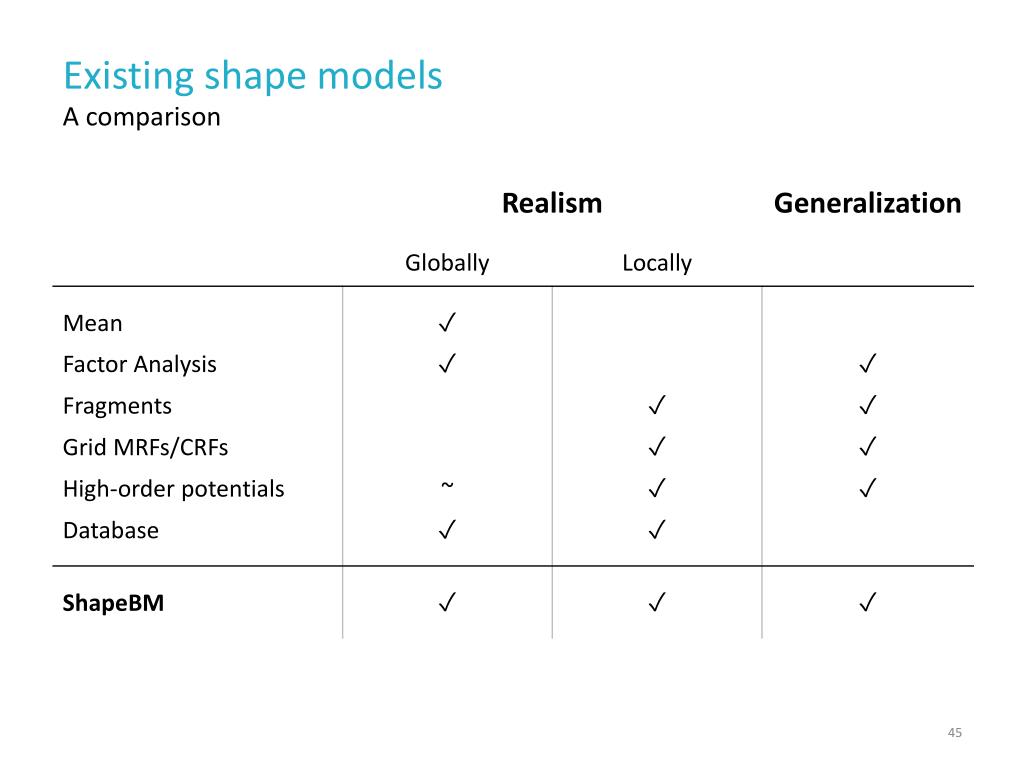 Existing shape models
A comparison

| | Realism | | Generalization |
|---|---|---|---|
| | Globally | Locally | |
| Mean | ✓ | | |
| Factor Analysis | ✓ | | ✓ |
| Fragments | | ✓ | ✓ |
| Grid MRFs/CRFs | | ✓ | ✓ |
| High-order potentials | ~ | ✓ | ✓ |
| Database | ✓ | ✓ | |
| **ShapeBM** | ✓ | ✓ | ✓ |

45